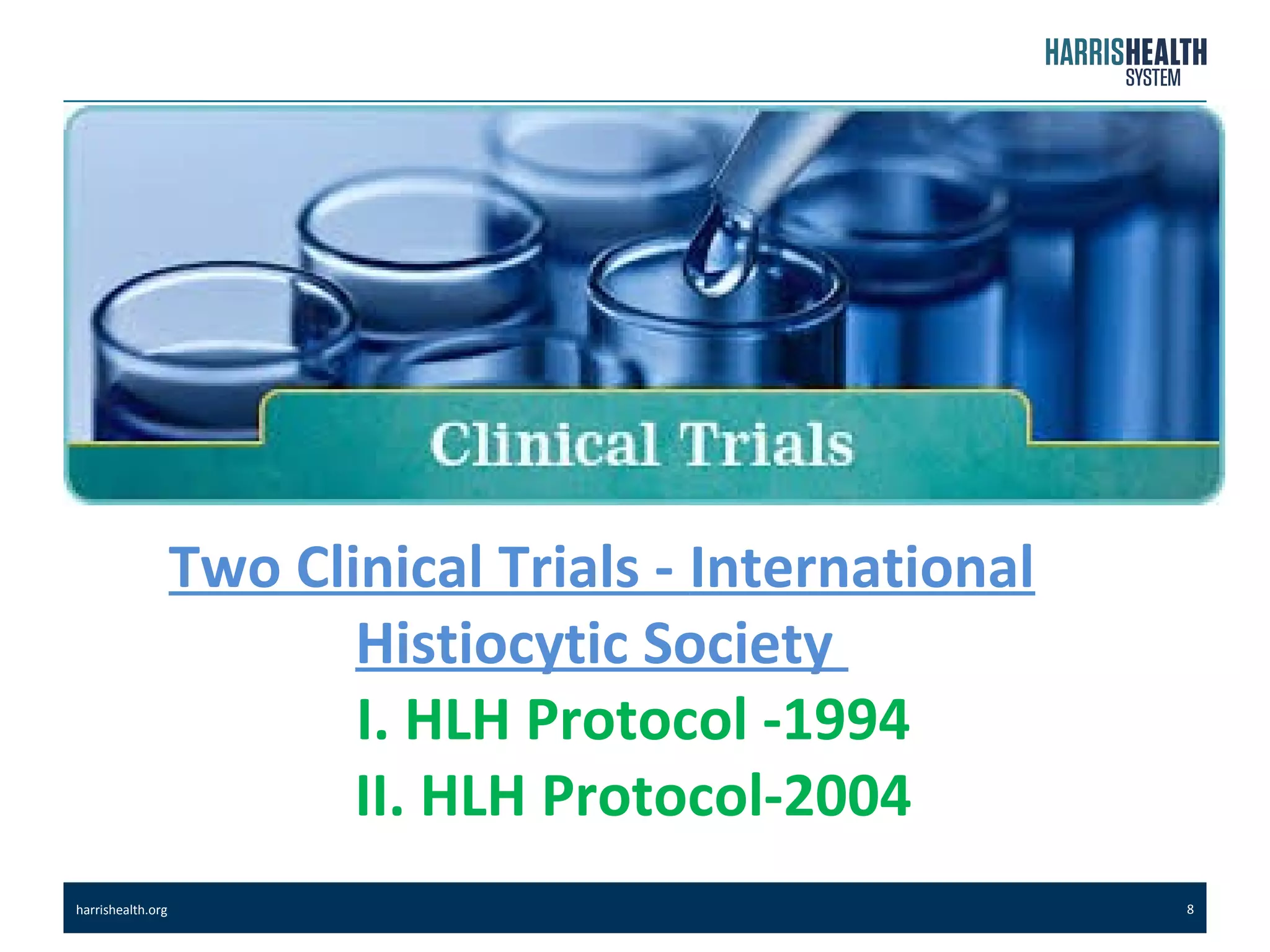 HARRISHEALTH SYSTEM

Clinical Trials

Two Clinical Trials - International Histiocytic Society

I. HLH Protocol -1994

II. HLH Protocol-2004

harrishealth.org

8